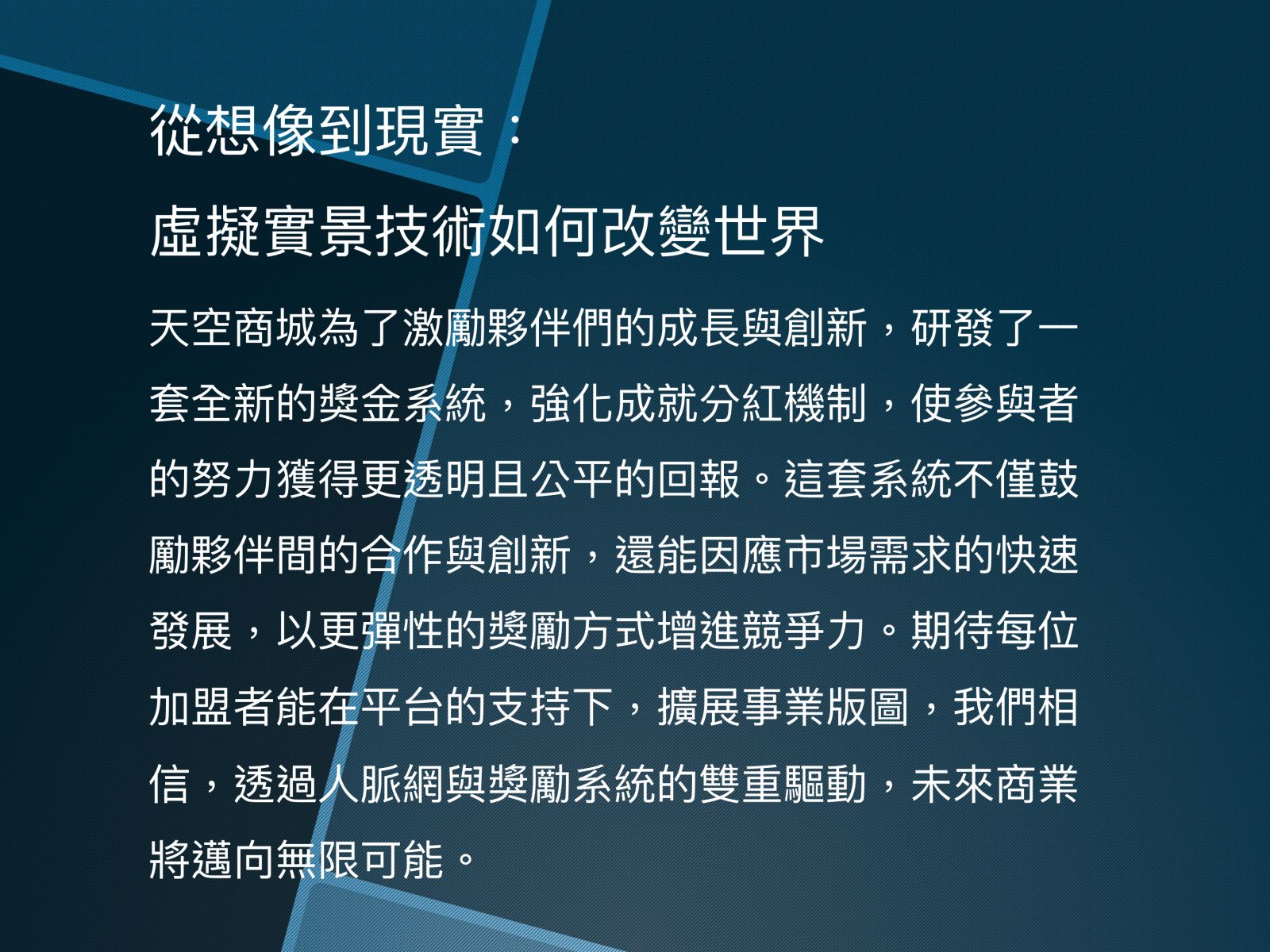 從想像到現實：
虛擬實景技術如何改變世界

天空商城為了激勵夥伴們的成長與創新，研發了一套全新的獎金系統，強化成就分紅機制，使參與者的努力獲得更透明且公平的回報。這套系統不僅鼓勵夥伴間的合作與創新，還能因應市場需求的快速發展，以更彈性的獎勵方式增進競爭力。期待每位加盟者能在平台的支持下，擴展事業版圖，我們相信，透過人脈網與獎勵系統的雙重驅動，未來商業將邁向無限可能。